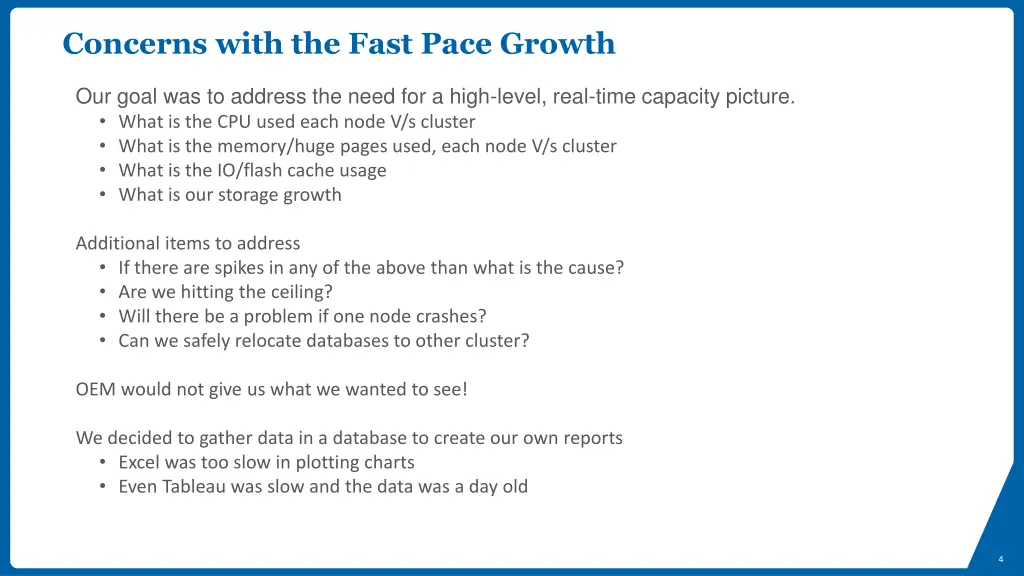 Concerns with the Fast Pace Growth

Our goal was to address the need for a high-level, real-time capacity picture.
• What is the CPU used each node V/s cluster
• What is the memory/huge pages used, each node V/s cluster
• What is the IO/flash cache usage
• What is our storage growth

Additional items to address
• If there are spikes in any of the above than what is the cause?
• Are we hitting the ceiling?
• Will there be a problem if one node crashes?
• Can we safely relocate databases to other cluster?

OEM would not give us what we wanted to see!

We decided to gather data in a database to create our own reports
• Excel was too slow in plotting charts
• Even Tableau was slow and the data was a day old

4